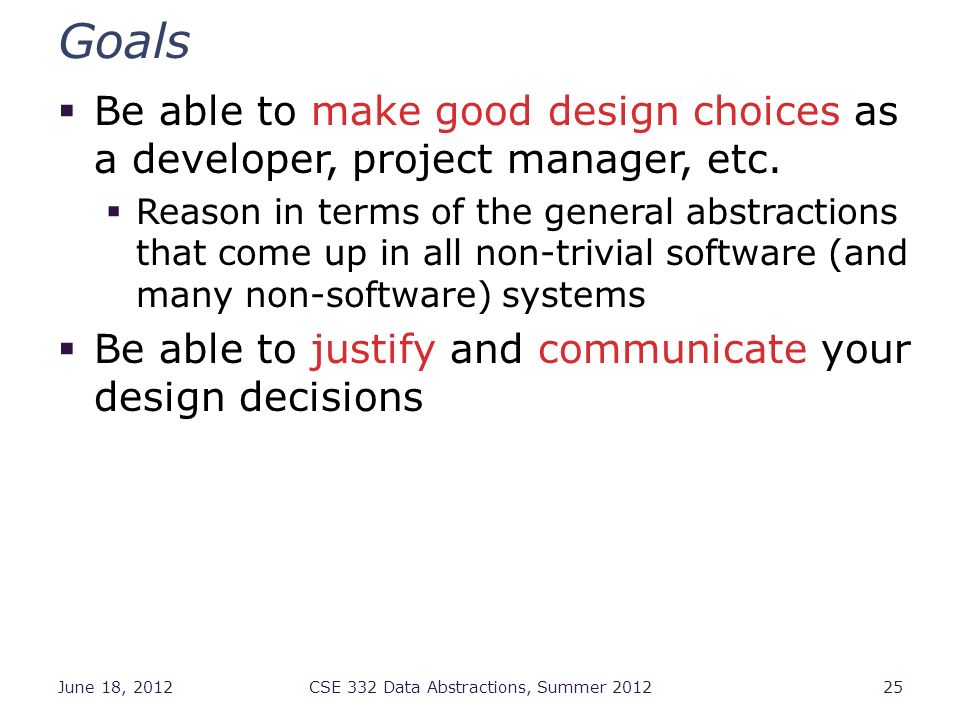 Goals

▪ Be able to make good design choices as a developer, project manager, etc.

▪ Reason in terms of the general abstractions that come up in all non-trivial software (and many non-software) systems

▪ Be able to justify and communicate your design decisions

June 18, 2012

CSE 332 Data Abstractions, Summer 2012

25